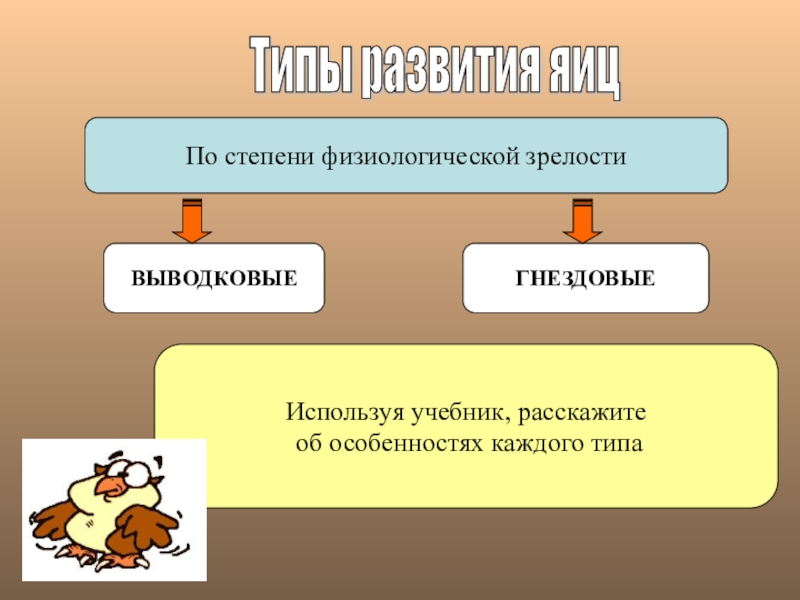 Типы развития яиц

По степени физиологической зрелости

ВЫВОДКОВЫЕ

ГНЕЗДОВЫЕ

Используя учебник, расскажите об особенностях каждого типа